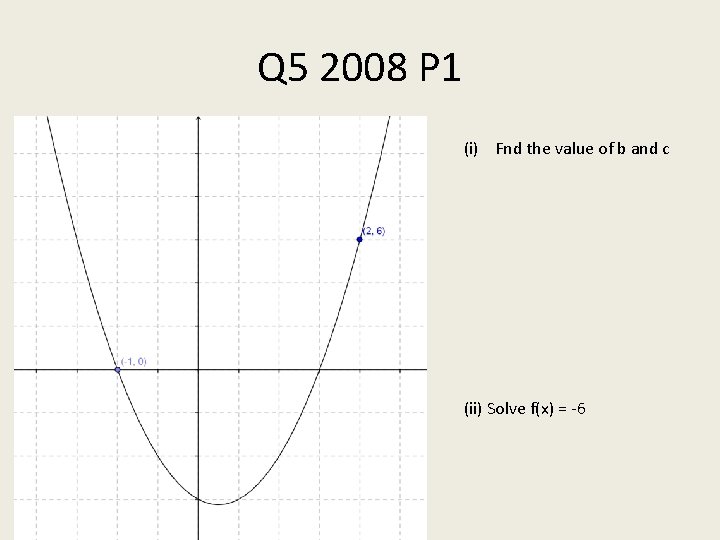 Q5 2008 P1

(2, 6)

(-1, 0)

(i) Fnd the value of b and c

(ii) Solve f(x) = -6